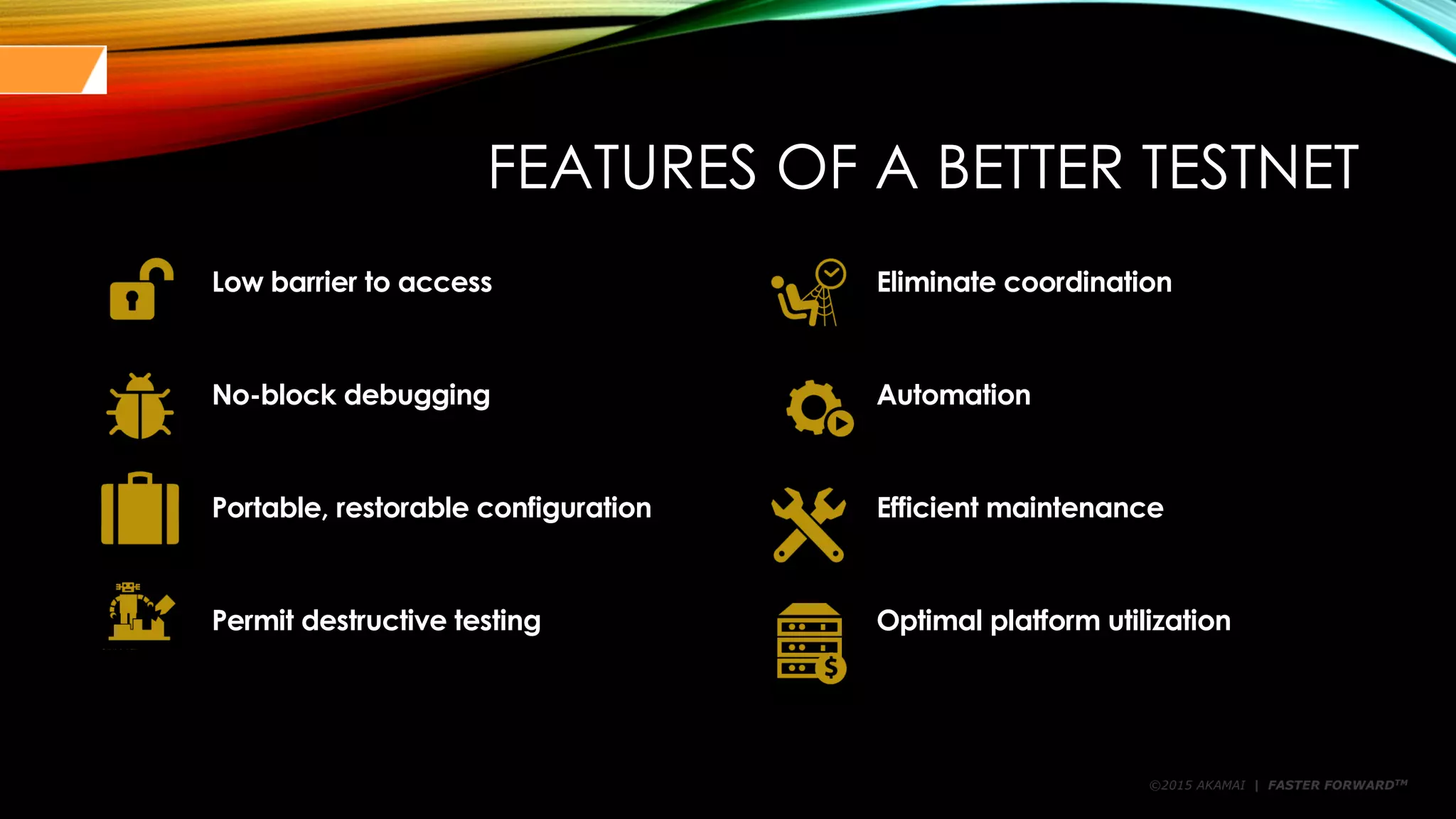 FEATURES OF A BETTER TESTNET

Low barrier to access

No-block debugging

Portable, restorable configuration

Permit destructive testing

Eliminate coordination

Automation

Efficient maintenance

Optimal platform utilization

©2015 AKAMAI | FASTER FORWARD™